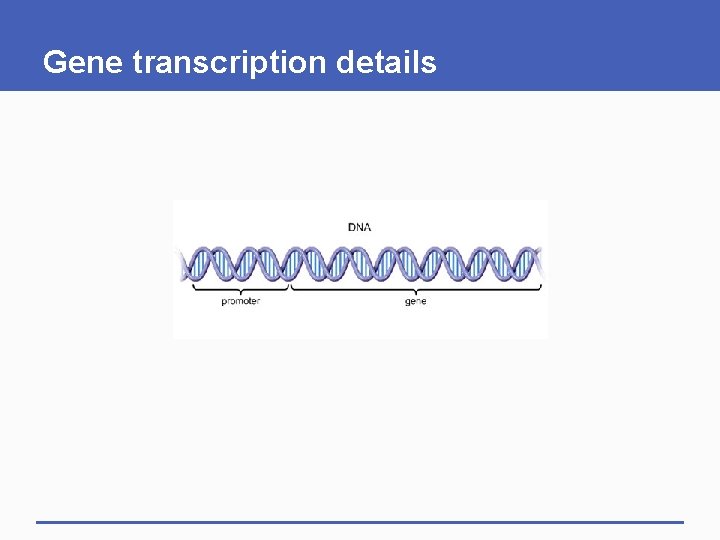 Gene transcription details

DNA

promoter

gene